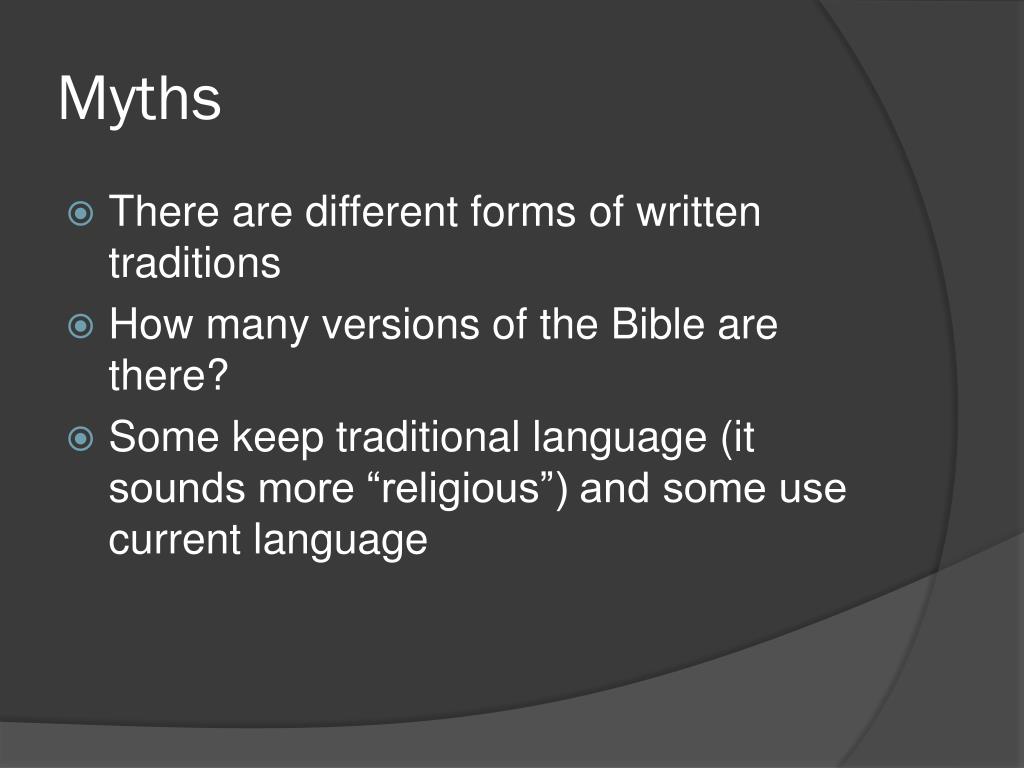 Myths

There are different forms of written traditions

How many versions of the Bible are there?

Some keep traditional language (it sounds more “religious”) and some use current language